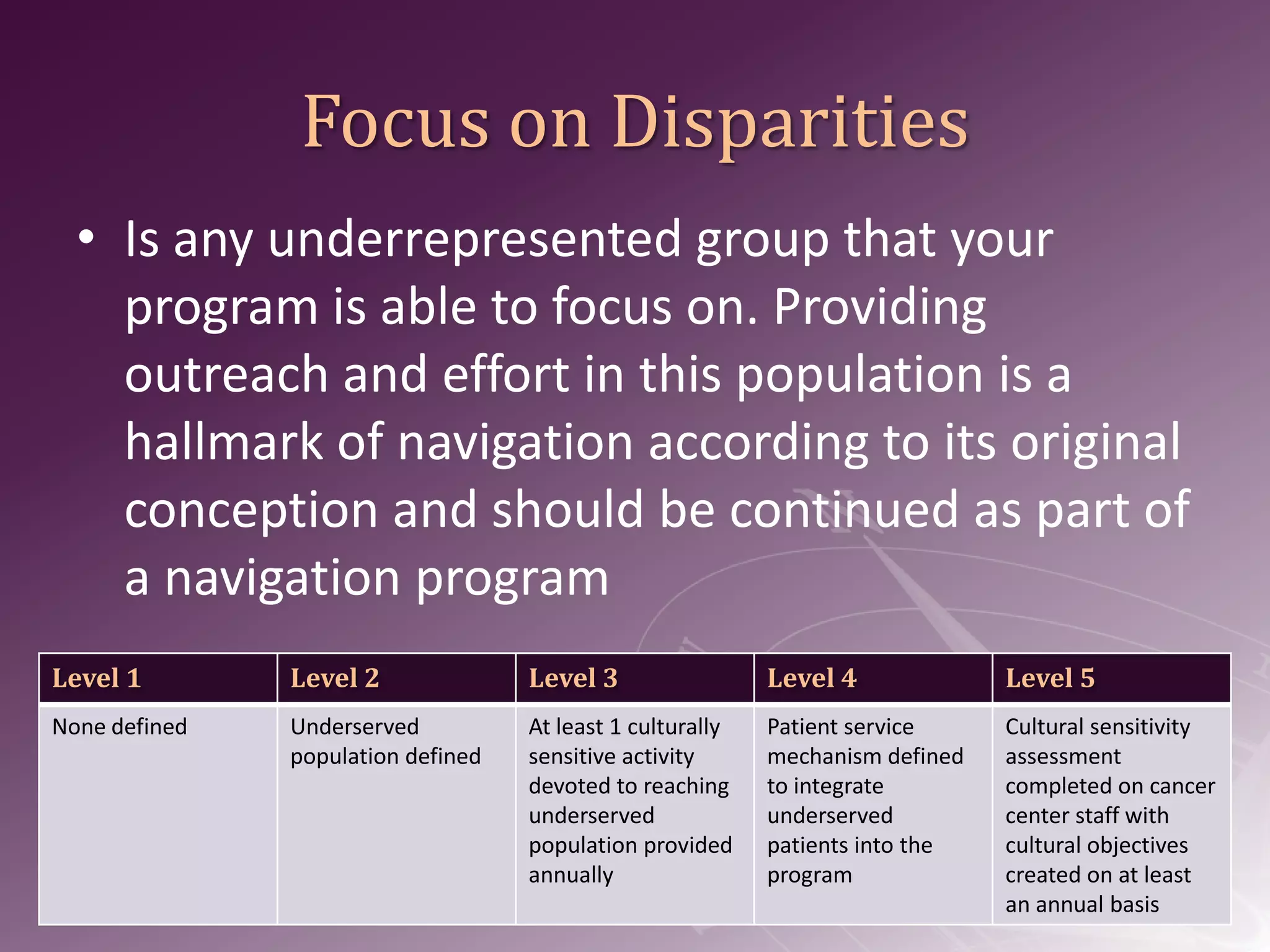 Focus on Disparities

• Is any underrepresented group that your program is able to focus on. Providing outreach and effort in this population is a hallmark of navigation according to its original conception and should be continued as part of a navigation program

| Level 1 | Level 2 | Level 3 | Level 4 | Level 5 |
|---|---|---|---|---|
| None defined | Underserved population defined | At least 1 culturally sensitive activity devoted to reaching underserved population provided annually | Patient service mechanism defined to integrate underserved patients into the program | Cultural sensitivity assessment completed on cancer center staff with cultural objectives created on at least an annual basis |